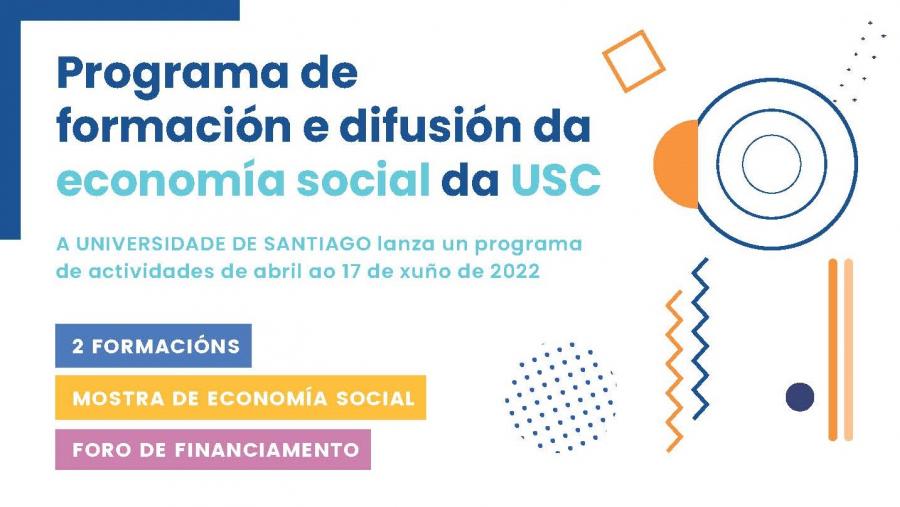 Programa de formación e difusión da economía social da USC

A UNIVERSIDADE DE SANTIAGO lanza un programa de actividades de abril ao 17 de xuño de 2022

2 FORMACIÓNS

MOSTRA DE ECONOMÍA SOCIAL

FORO DE FINANCIAMENTO